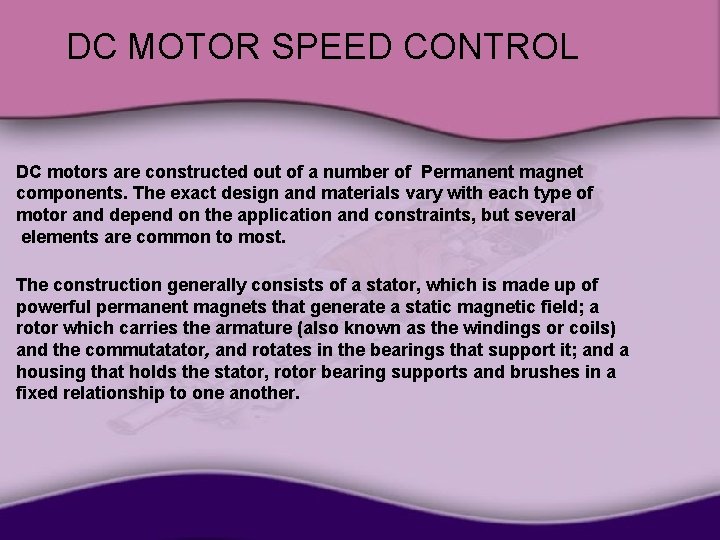 DC MOTOR SPEED CONTROL

DC motors are constructed out of a number of Permanent magnet components. The exact design and materials vary with each type of motor and depend on the application and constraints, but several elements are common to most.

The construction generally consists of a stator, which is made up of powerful permanent magnets that generate a static magnetic field; a rotor which carries the armature (also known as the windings or coils) and the commutatator, and rotates in the bearings that support it; and a housing that holds the stator, rotor bearing supports and brushes in a fixed relationship to one another.